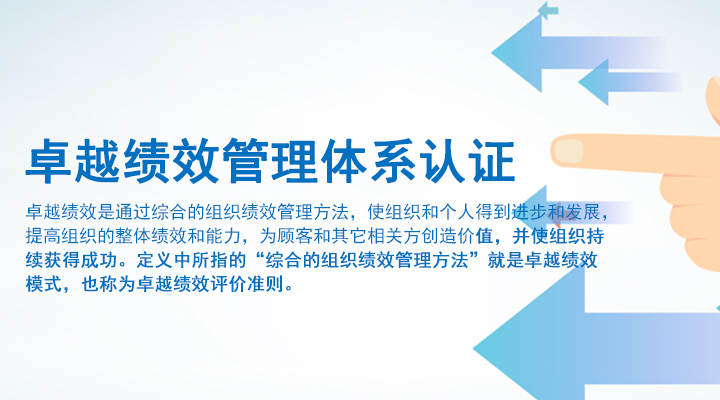 卓越绩效管理体系认证

卓越绩效是通过综合的组织绩效管理方法，使组织和个人得到进步和发展，提高组织的整体绩效和能力，为顾客和其它相关方创造价值，并使组织持续获得成功。定义中所指的“综合的组织绩效管理方法”就是卓越绩效模式，也称为卓越绩效评价准则。